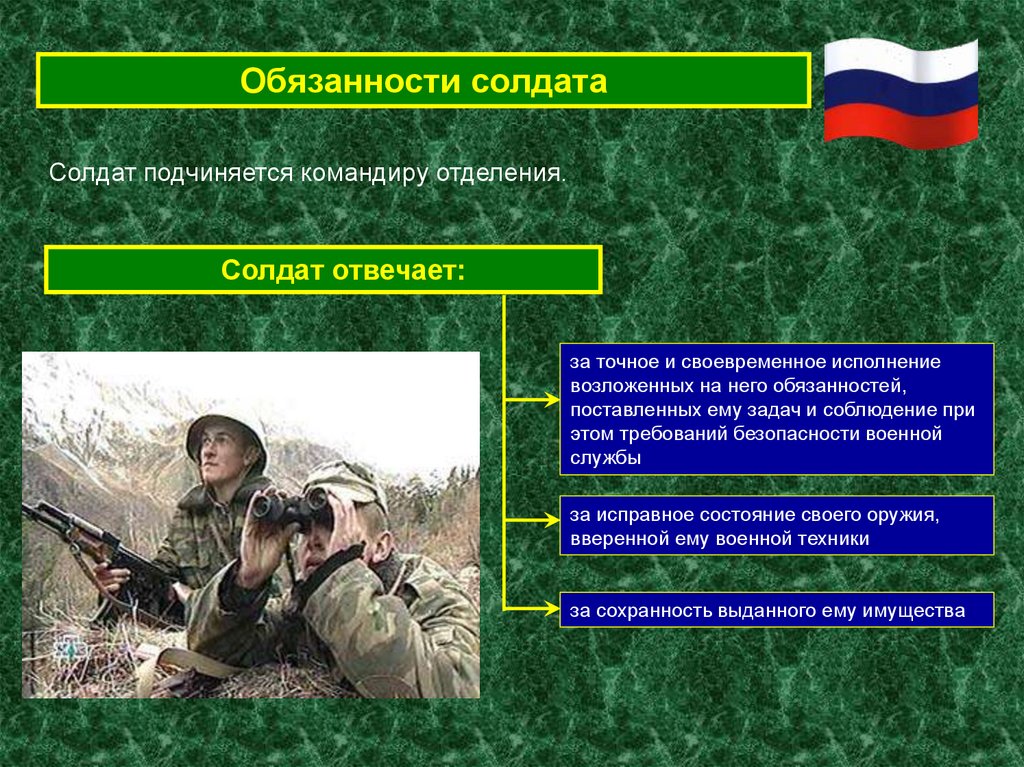 Обязанности солдата

Солдат подчиняется командиру отделения.

Солдат отвечает:

за точное и своевременное исполнение возложенных на него обязанностей, поставленных ему задач и соблюдение при этом требований безопасности военной службы

за исправное состояние своего оружия, вверенной ему военной техники

за сохранность выданного ему имущества